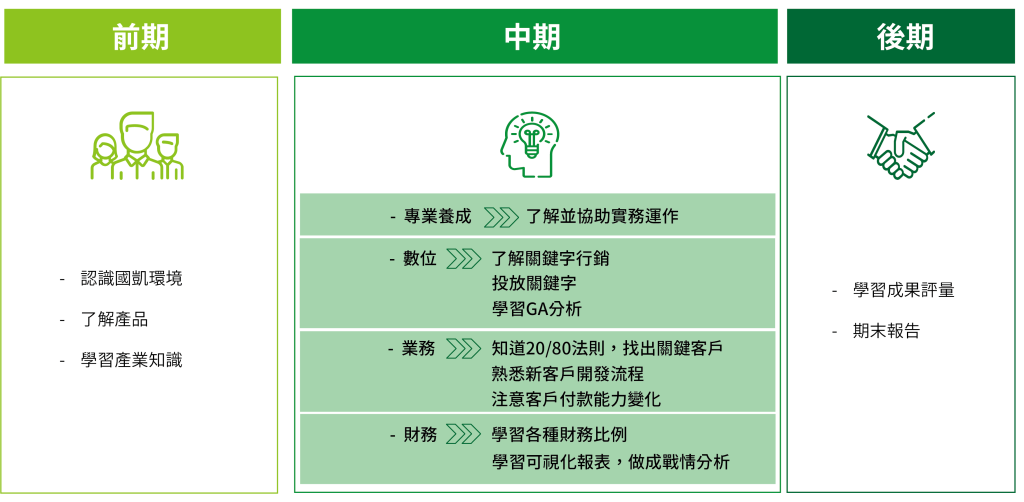 前期

- 認識國凱環境
- 了解產品
- 學習產業知識

中期

- 專業養成 了解並協助實務運作

- 數位 了解關鍵字行銷
投放關鍵字
學習GA分析

- 業務 知道20/80法則，找出關鍵客戶
熟悉新客戶開發流程
注意客戶付款能力變化

- 財務 學習各種財務比例
學習可視化報表，做成戰情分析

後期

- 學習成果評量
- 期末報告